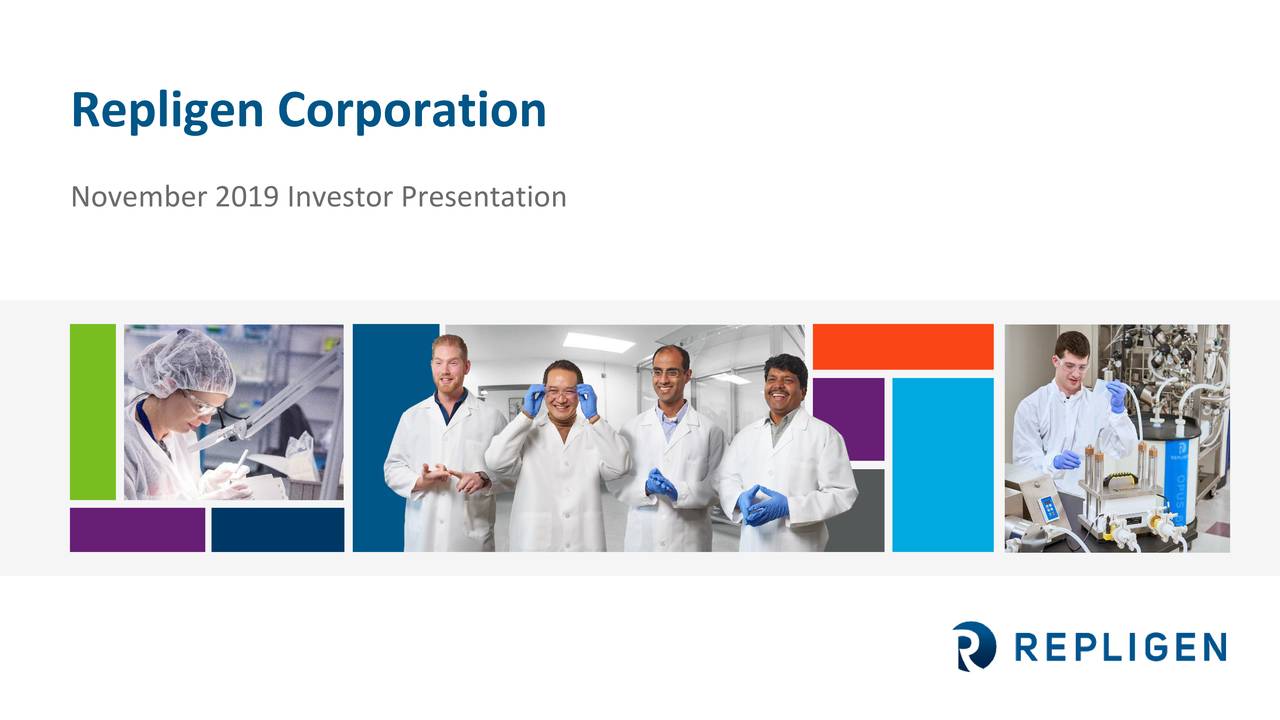 Repligen Corporation

November 2019 Investor Presentation

OPUS

REPLIGEN